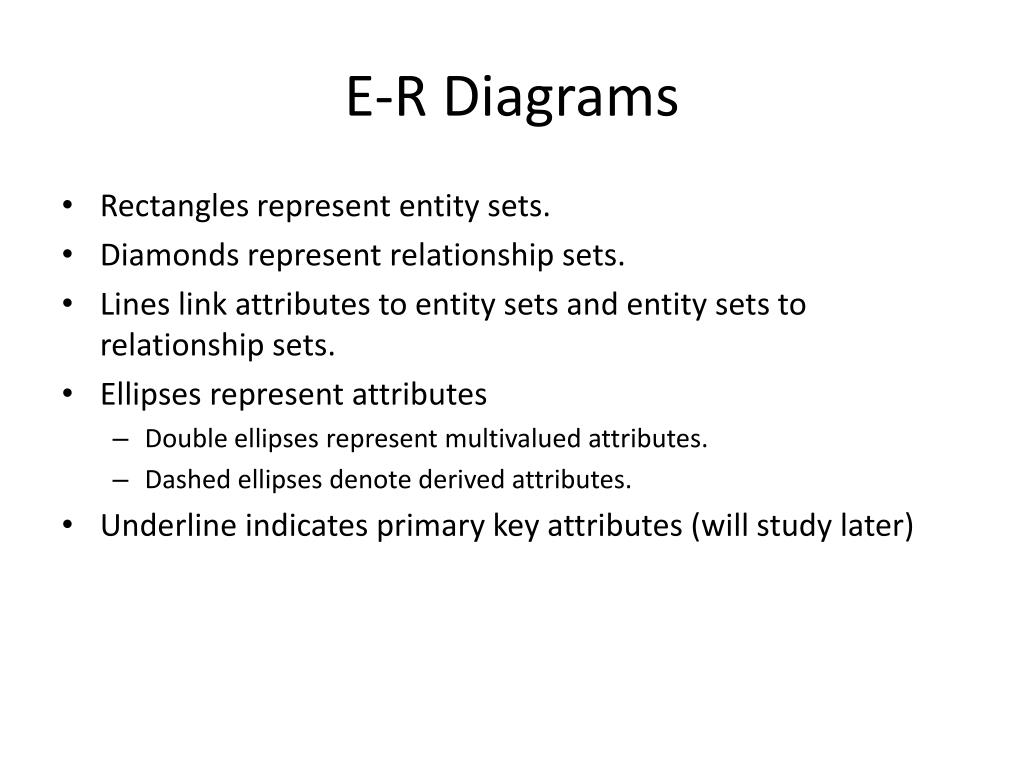 E-R Diagrams

• Rectangles represent entity sets.
• Diamonds represent relationship sets.
• Lines link attributes to entity sets and entity sets to relationship sets.
• Ellipses represent attributes
  – Double ellipses represent multivalued attributes.
  – Dashed ellipses denote derived attributes.
• Underline indicates primary key attributes (will study later)